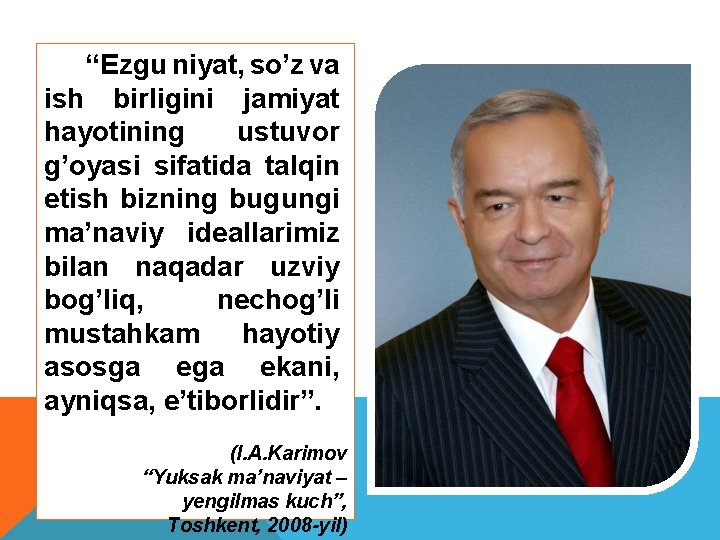 “Ezgu niyat, so’z va ish birligini jamiyat hayotining ustuvor g’oyasi sifatida talqin etish bizning bugungi ma’naviy ideallarimiz bilan naqadar uzviy bog’liq, nechog’li mustahkam hayotiy asosga ega ekani, ayniqsa, e’tiborlidir”.

(I.A.Karimov “Yuksak ma’naviyat – yengilmas kuch”, Toshkent, 2008-yil)